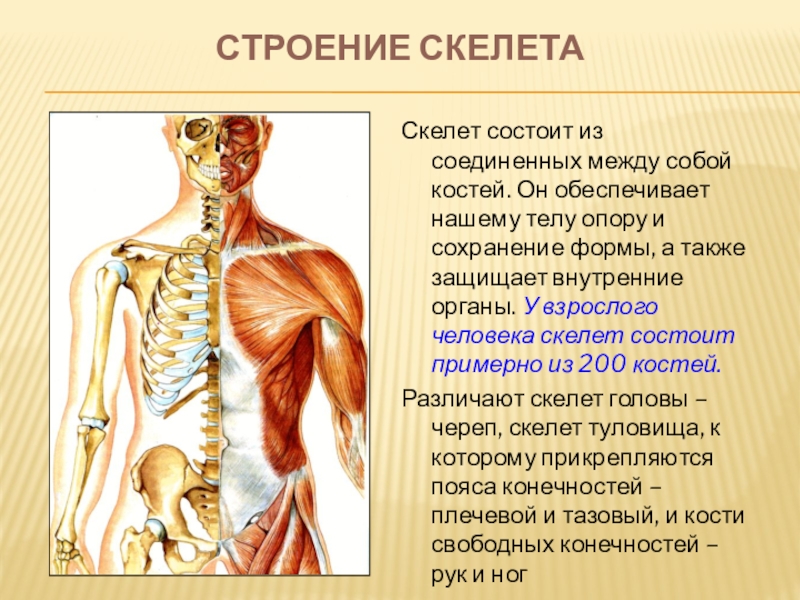 СТРОЕНИЕ СКЕЛЕТА

Скелет состоит из соединенных между собой костей. Он обеспечивает нашему телу опору и сохранение формы, а также защищает внутренние органы. У взрослого человека скелет состоит примерно из 200 костей.

Различают скелет головы – череп, скелет туловища, к которому прикрепляются пояса конечностей – плечевой и тазовый, и кости свободных конечностей – рук и ног